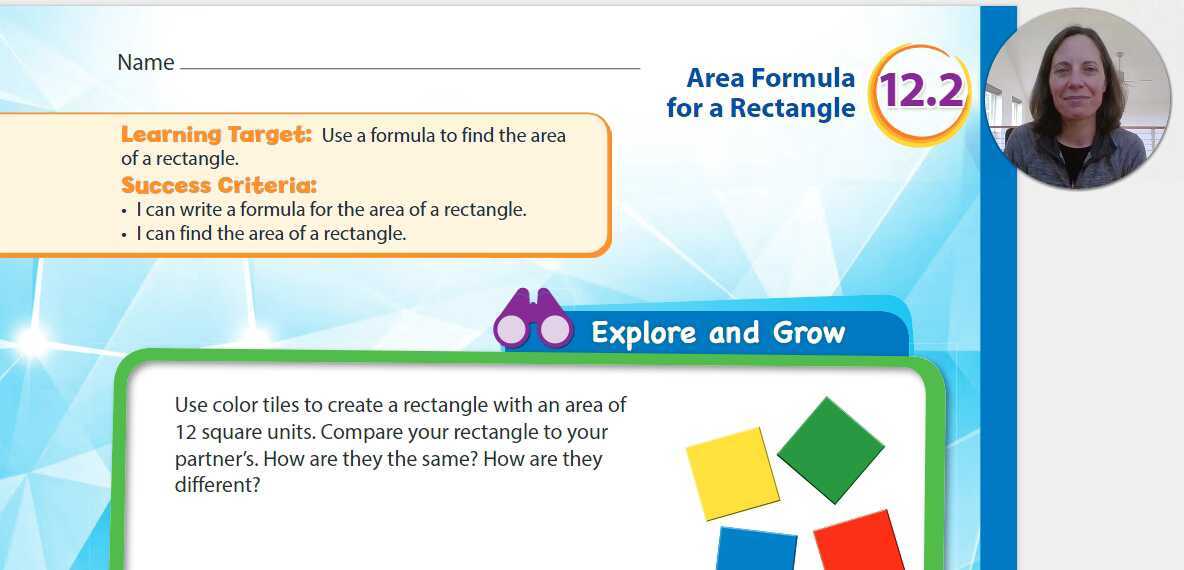 Name

Area Formula for a Rectangle

12.2

Learning Target: Use a formula to find the area of a rectangle.

Success Criteria:
• I can write a formula for the area of a rectangle.
• I can find the area of a rectangle.

Explore and Grow

Use color tiles to create a rectangle with an area of 12 square units. Compare your rectangle to your partner's. How are they the same? How are they different?